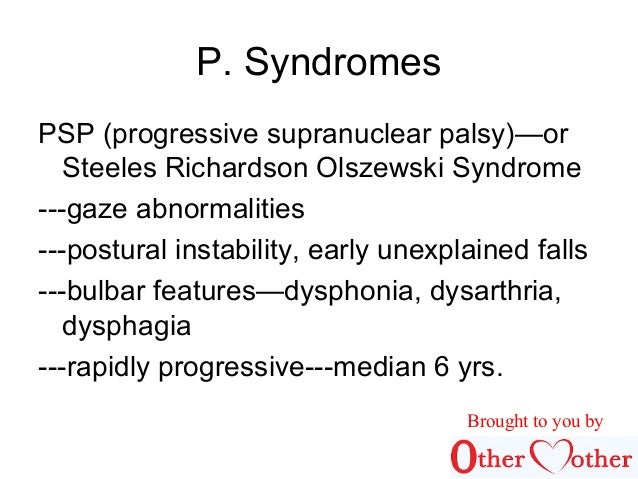 P. Syndromes

PSP (progressive supranuclear palsy)—or Steeles Richardson Olszewski Syndrome

---gaze abnormalities

---postural instability, early unexplained falls

---bulbar features—dysphonia, dysarthria, dysphagia

---rapidly progressive---median 6 yrs.

Brought to you by
Other Mother